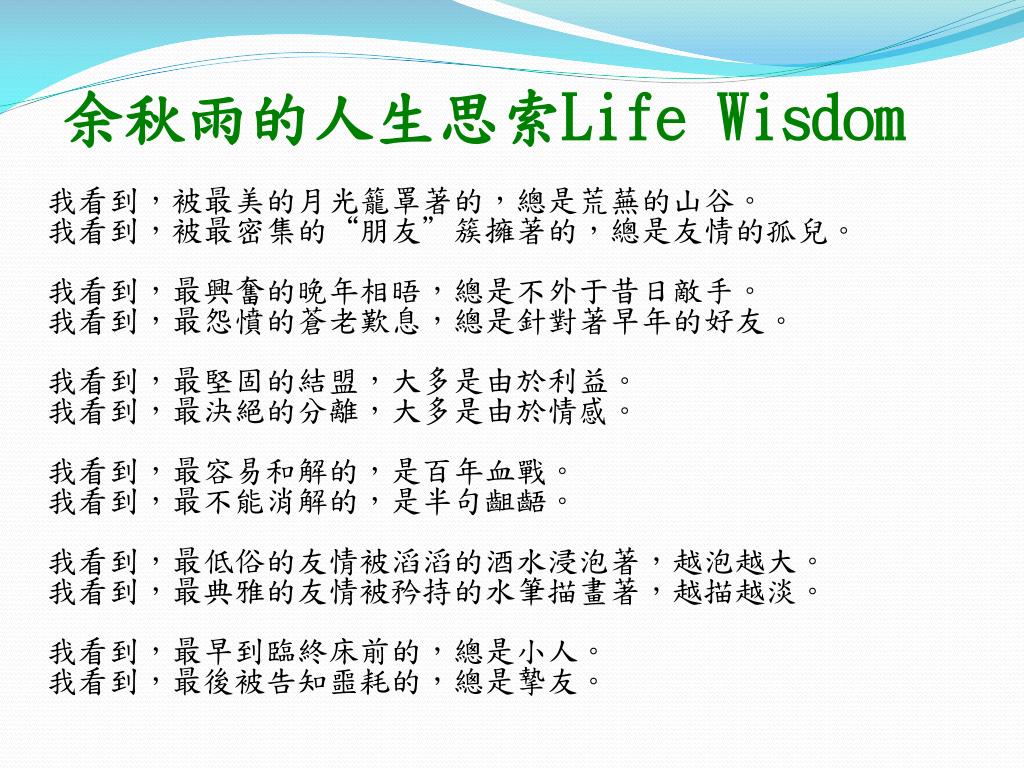 余秋雨的人生思索Life Wisdom

我看到，被最美的月光籠罩著的，總是荒蕪的山谷。
我看到，被最密集的“朋友”簇擁著的，總是友情的孤兒。

我看到，最興奮的晚年相晤，總是不外于昔日敵手。
我看到，最怨憤的蒼老歎息，總是針對著早年的好友。

我看到，最堅固的結盟，大多是由於利益。
我看到，最決絕的分離，大多是由於情感。

我看到，最容易和解的，是百年血戰。
我看到，最不能消解的，是半句齟齬。

我看到，最低俗的友情被滔滔的酒水浸泡著，越泡越大。
我看到，最典雅的友情被矜持的水筆描畫著，越描越淡。

我看到，最早到臨終床前的，總是小人。
我看到，最後被告知噩耗的，總是摯友。